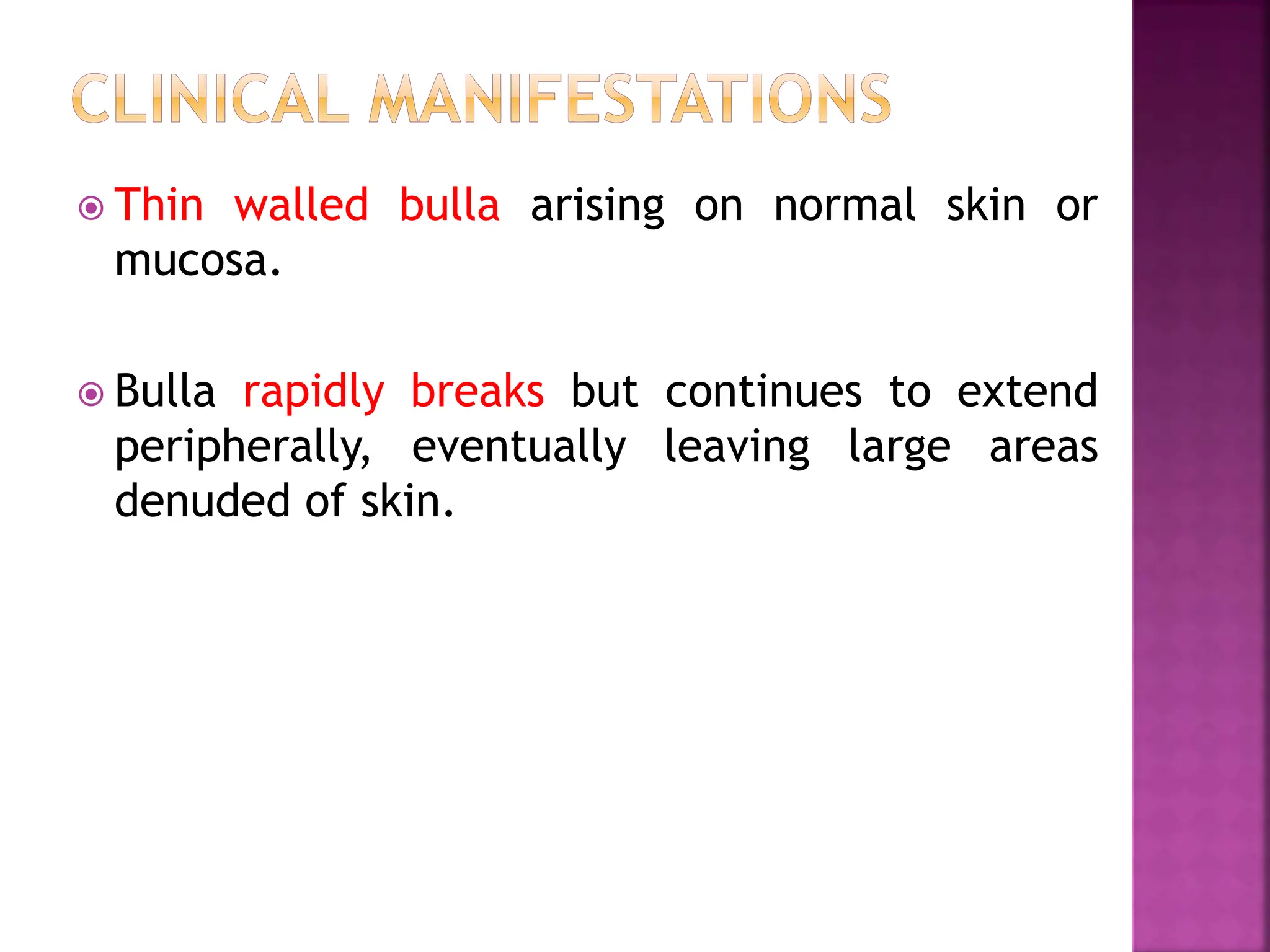 CLINICAL MANIFESTATIONS

Thin walled bulla arising on normal skin or mucosa.

Bulla rapidly breaks but continues to extend peripherally, eventually leaving large areas denuded of skin.